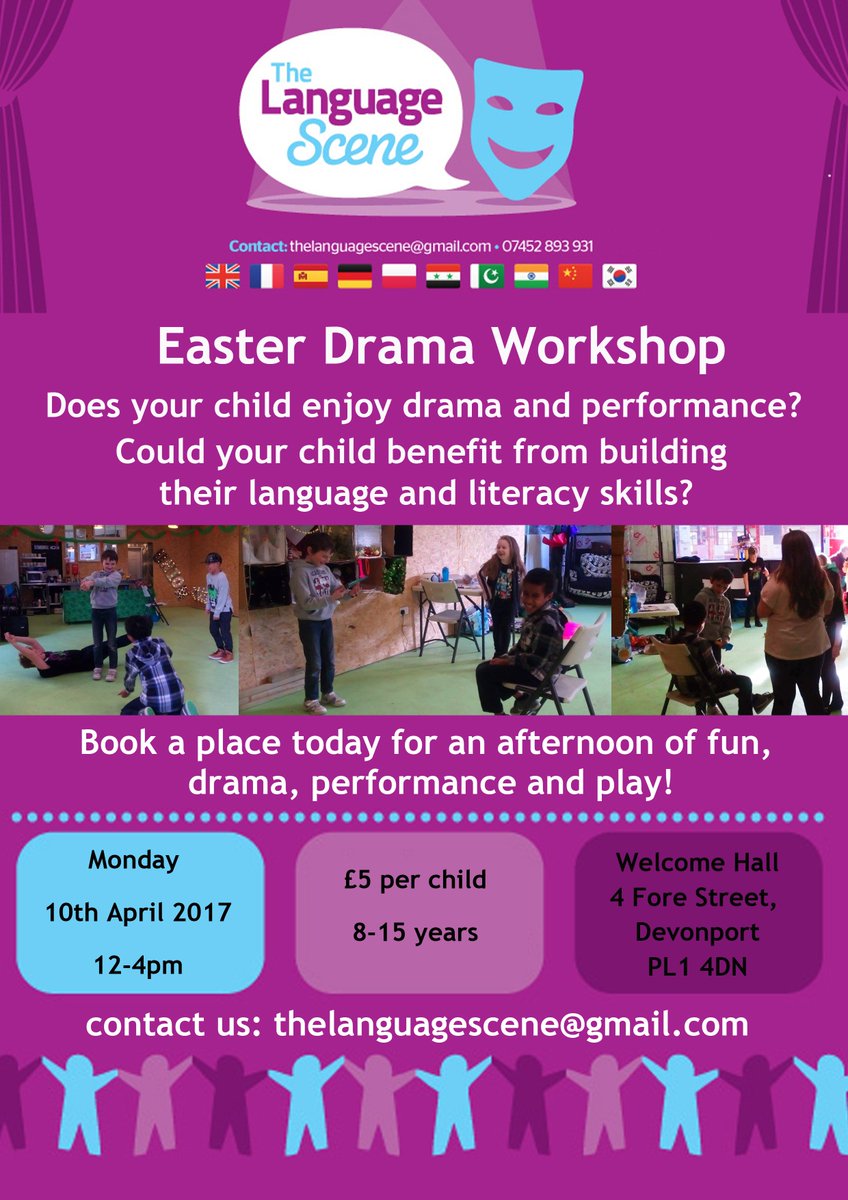 The Language Scene

Contact: thelanguagescene@gmail.com • 07452 893 931

Easter Drama Workshop

Does your child enjoy drama and performance?

Could your child benefit from building their language and literacy skills?

Book a place today for an afternoon of fun, drama, performance and play!

Monday

10th April 2017

12-4pm

£5 per child

8-15 years

Welcome Hall
4 Fore Street,
Devonport
PL1 4DN

contact us: thelanguagescene@gmail.com